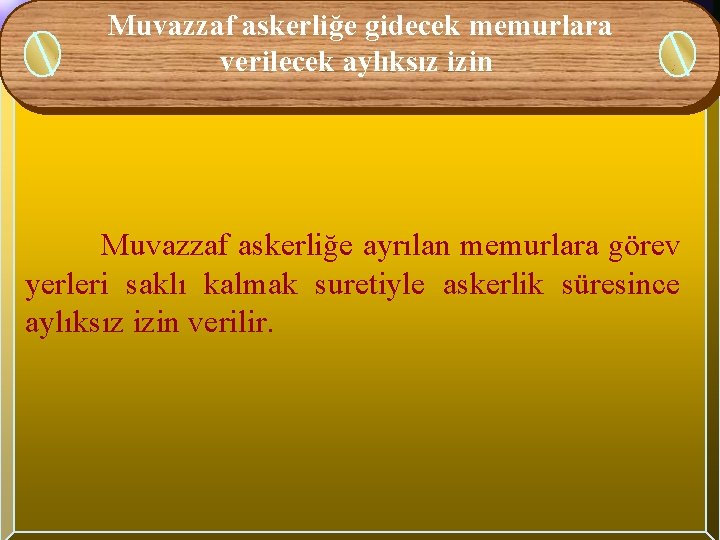 Muvazzaf askerliğe gidecek memurlara verilecek aylıksız izin

Muvazzaf askerliğe ayrılan memurlara görev yerleri saklı kalmak suretiyle askerlik süresince aylıksız izin verilir.